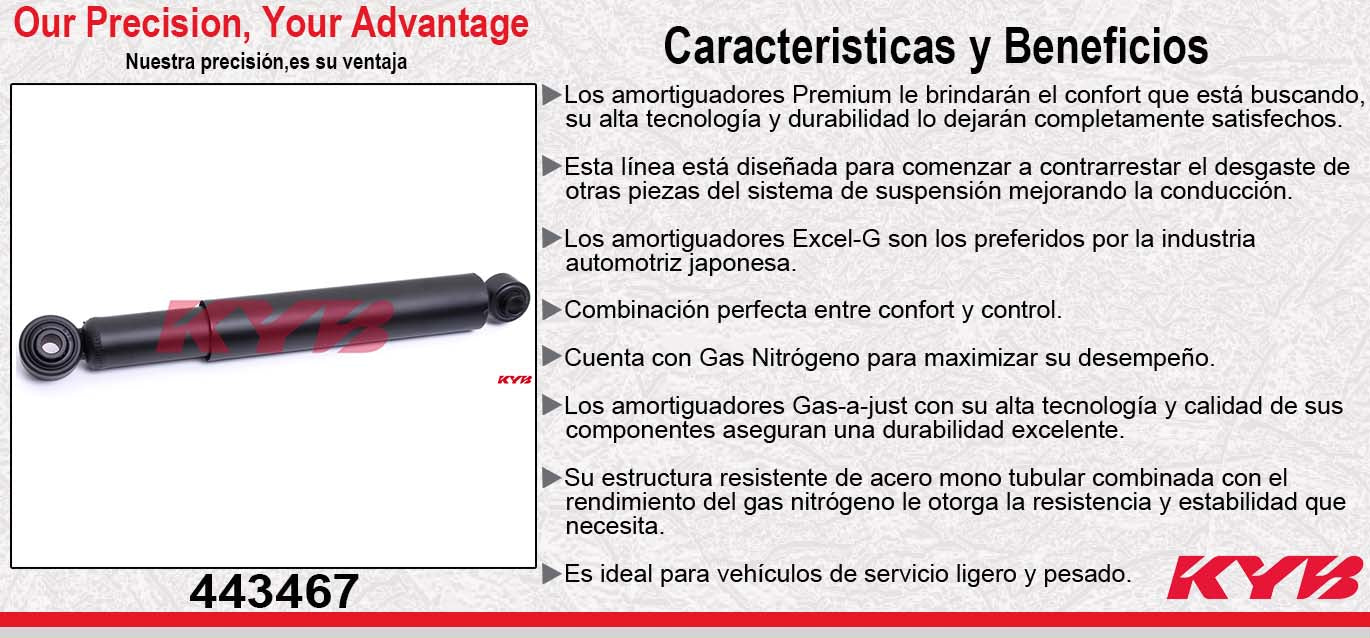 Our Precision, Your Advantage
Nuestra precisión,es su ventaja

KYB
KYB

443467

Caracteristicas y Beneficios

▶Los amortiguadores Premium le brindarán el confort que está buscando, su alta tecnología y durabilidad lo dejarán completamente satisfechos.

▶Esta línea está diseñada para comenzar a contrarrestar el desgaste de otras piezas del sistema de suspensión mejorando la conducción.

▶Los amortiguadores Excel-G son los preferidos por la industria automotriz japonesa.

▶Combinación perfecta entre confort y control.

▶Cuenta con Gas Nitrógeno para maximizar su desempeño.

▶Los amortiguadores Gas-a-just con su alta tecnología y calidad de sus componentes aseguran una durabilidad excelente.

▶Su estructura resistente de acero mono tubular combinada con el rendimiento del gas nitrógeno le otorga la resistencia y estabilidad que necesita.

▶Es ideal para vehículos de servicio ligero y pesado.

KYB